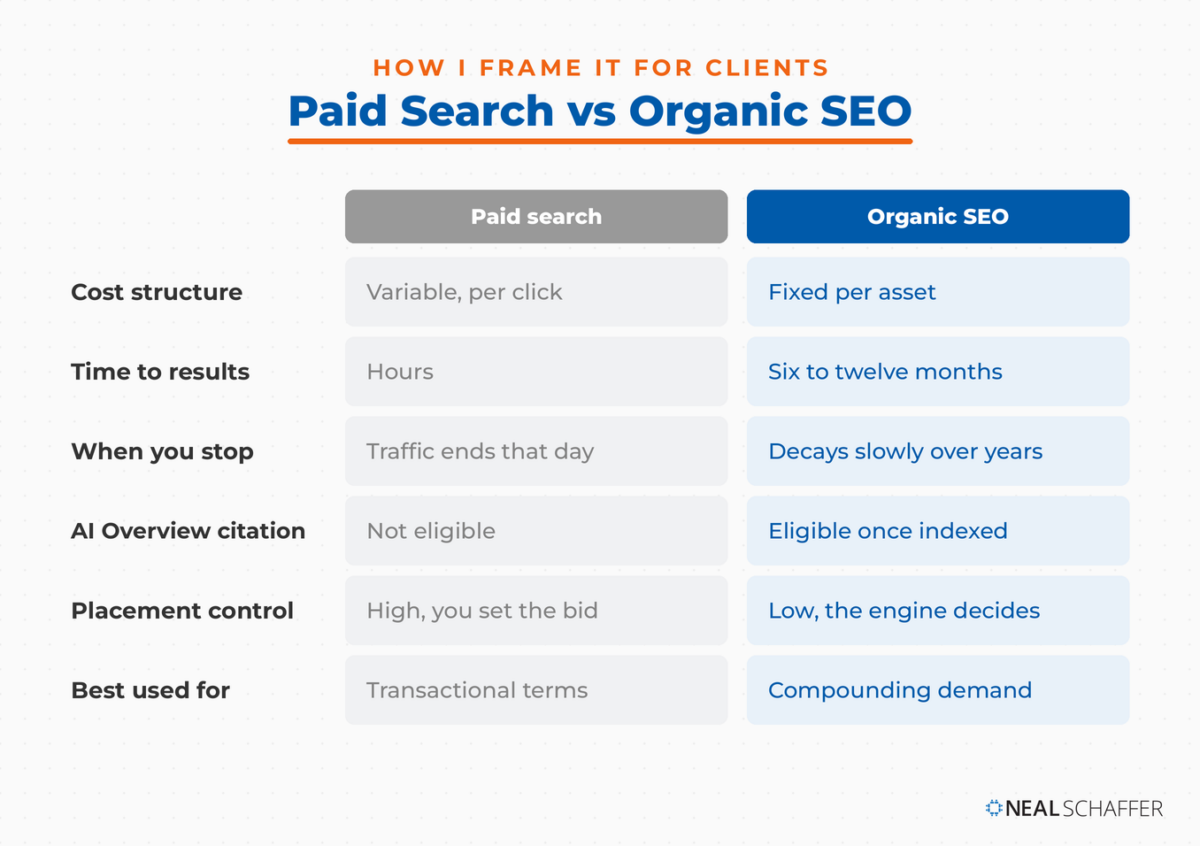 HOW I FRAME IT FOR CLIENTS

Paid Search vs Organic SEO

| | Paid search | Organic SEO |
|---|---|---|
| Cost structure | Variable, per click | Fixed per asset |
| Time to results | Hours | Six to twelve months |
| When you stop | Traffic ends that day | Decays slowly over years |
| AI Overview citation | Not eligible | Eligible once indexed |
| Placement control | High, you set the bid | Low, the engine decides |
| Best used for | Transactional terms | Compounding demand |

NEAL SCHAFFER